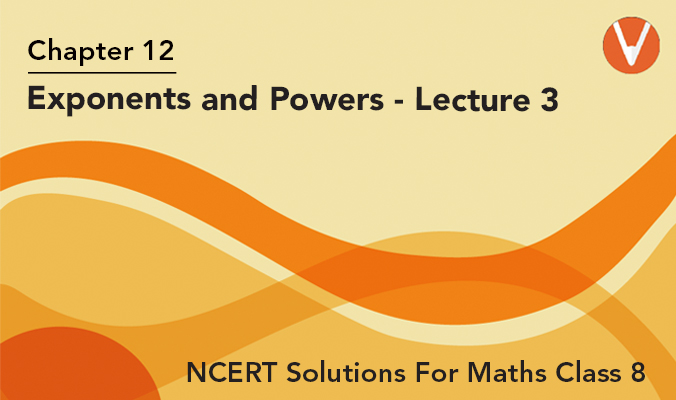 Chapter 12

Exponents and Powers - Lecture 3

NCERT Solutions For Maths Class 8